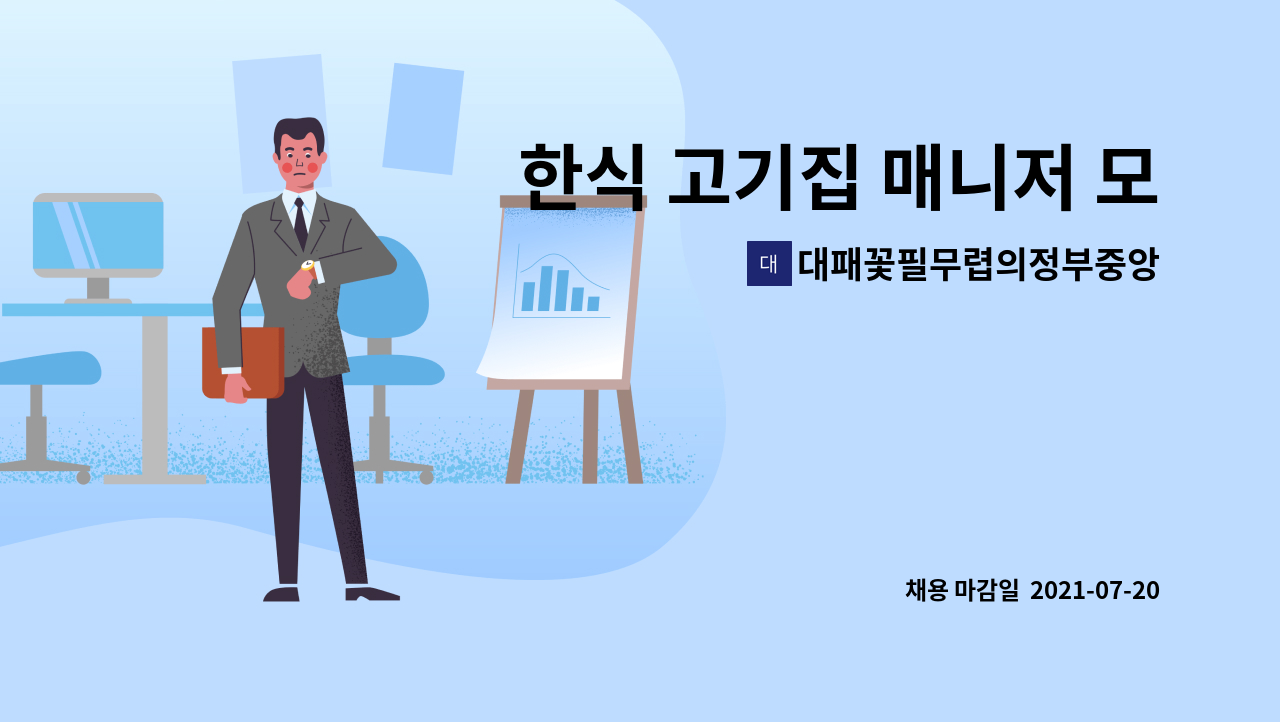 한식 고기집 매니저 모

대 대패꽃필무렵의정부중앙

채용 마감일 2021-07-20